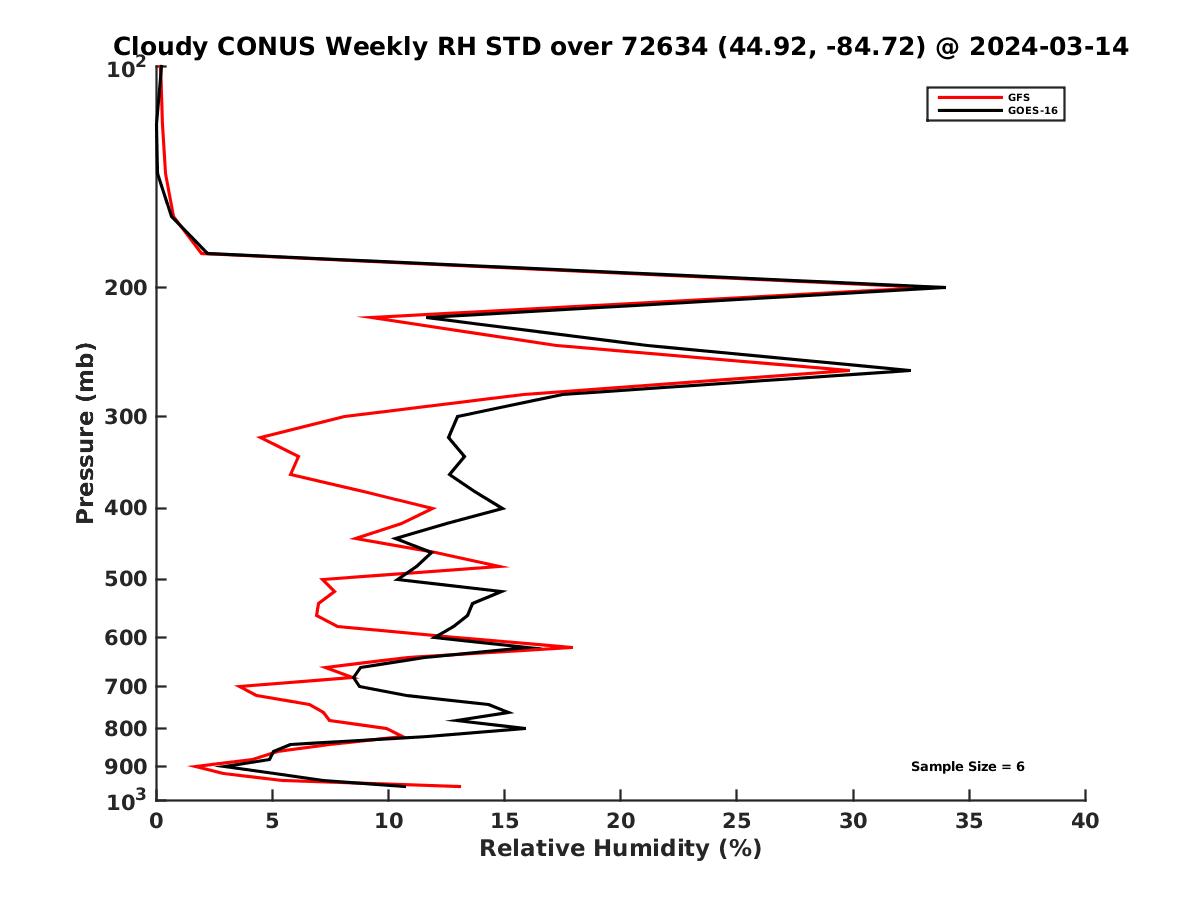 Cloudy CONUS Weekly RH STD over 72634 (44.92, -84.72) @ 2024-03-14

GFS
GOES-16

Pressure (mb)

$10^2$
200
300
400
500
600
700
800
900
$10^3$

Sample Size = 6

0 5 10 15 20 25 30 35 40
Relative Humidity (%)